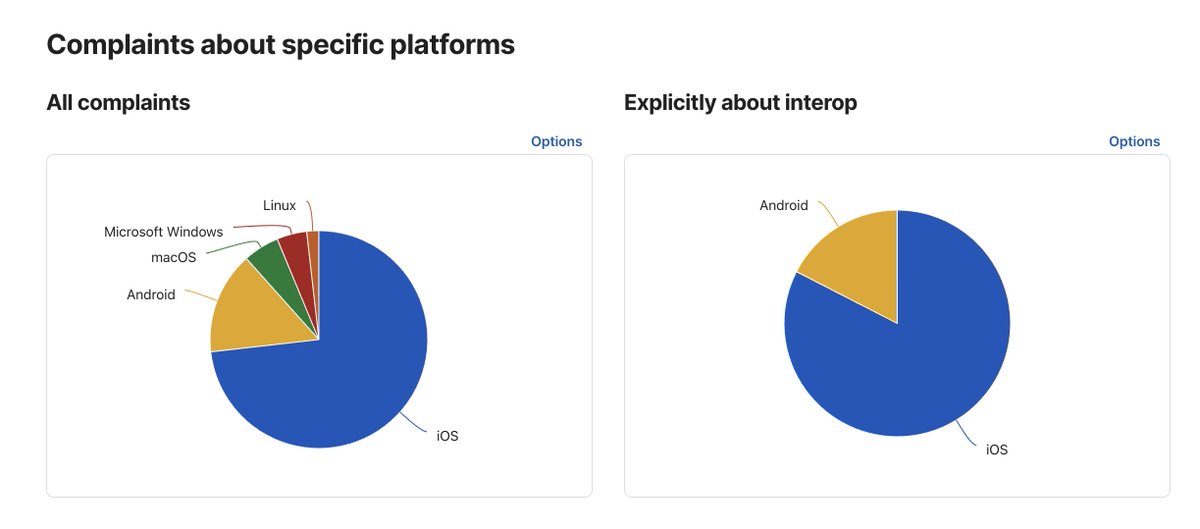 Complaints about specific platforms

All complaints

Options

Linux
Microsoft Windows
macOS
Android
iOS

Explicitly about interop

Options

Android
iOS